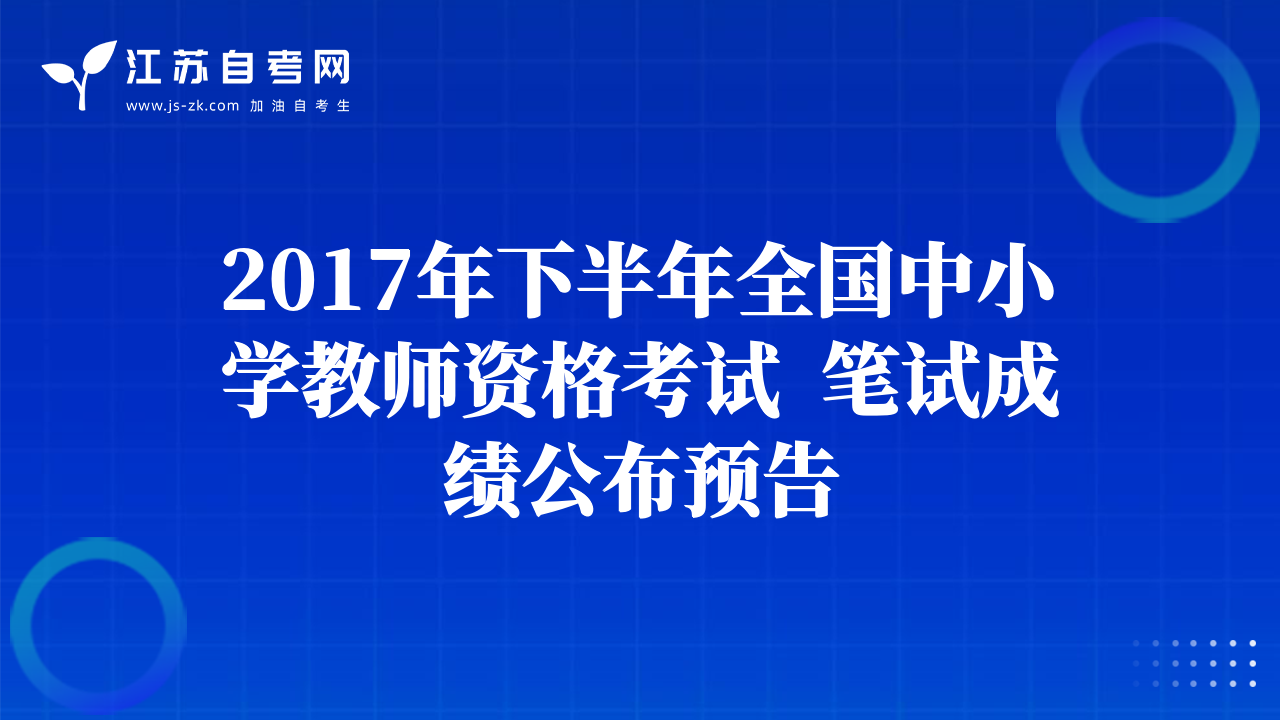 江苏自考网
www.js-zk.com 加油自考生

2017年下半年全国中小学教师资格考试 笔试成绩公布预告